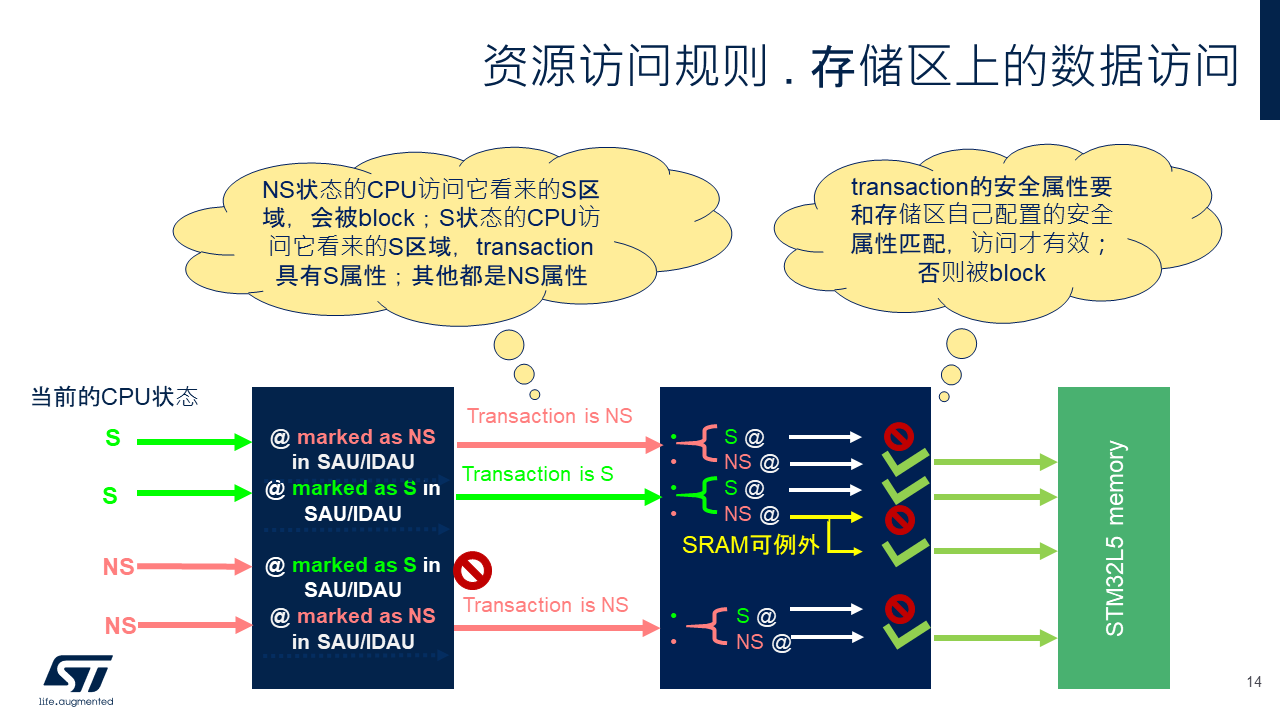 资源访问规则 . 存储区上的数据访问

NS状态的CPU访问它看来的S区域，会被block；S状态的CPU访问它看来的S区域，transaction具有S属性；其他都是NS属性

transaction的安全属性要和存储区自己配置的安全属性匹配，访问才有效；否则被block

当前的CPU状态

S

S

NS

NS

@ marked as NS in SAU/IDAU

@ marked as S in SAU/IDAU

@ marked as S in SAU/IDAU

@ marked as NS in SAU/IDAU

Transaction is NS

Transaction is S

Transaction is NS

S @

NS @

S @

NS @

SRAM可例外

S @

NS @

STM32L5 memory

life.augmented

14